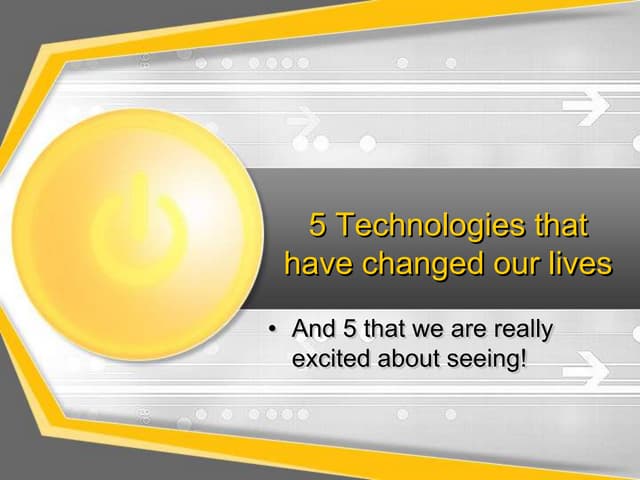 5 Technologies that have changed our lives

• And 5 that we are really excited about seeing!